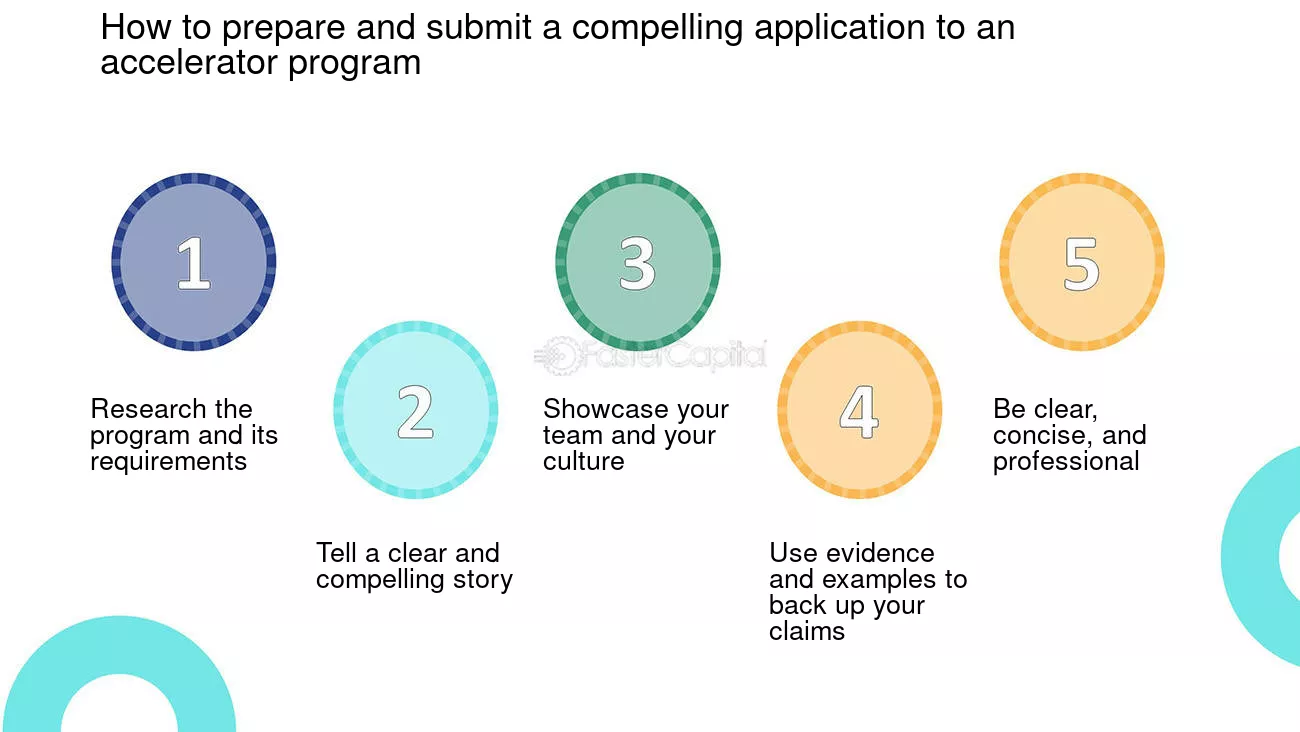 How to prepare and submit a compelling application to an accelerator program

1

Research the program and its requirements

2

Tell a clear and compelling story

3

Showcase your team and your culture

4

Use evidence and examples to back up your claims

5

Be clear, concise, and professional

FasterCapital